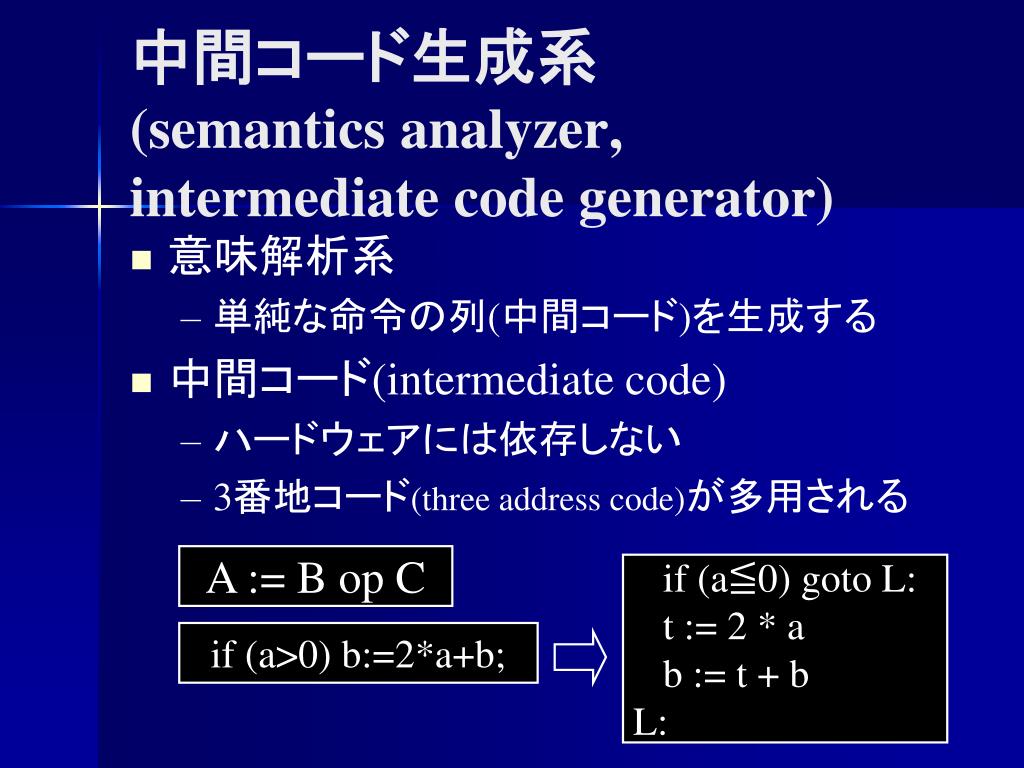 中間コード生成系
(semantics analyzer, intermediate code generator)

■ 意味解析系
– 単純な命令の列(中間コード)を生成する
■ 中間コード(intermediate code)
– ハードウェアには依存しない
– 3番地コード(three address code)が多用される

A := B op C

if (a>0) b:=2*a+b;

if (a≦0) goto L:
t := 2 * a
b := t + b
L: